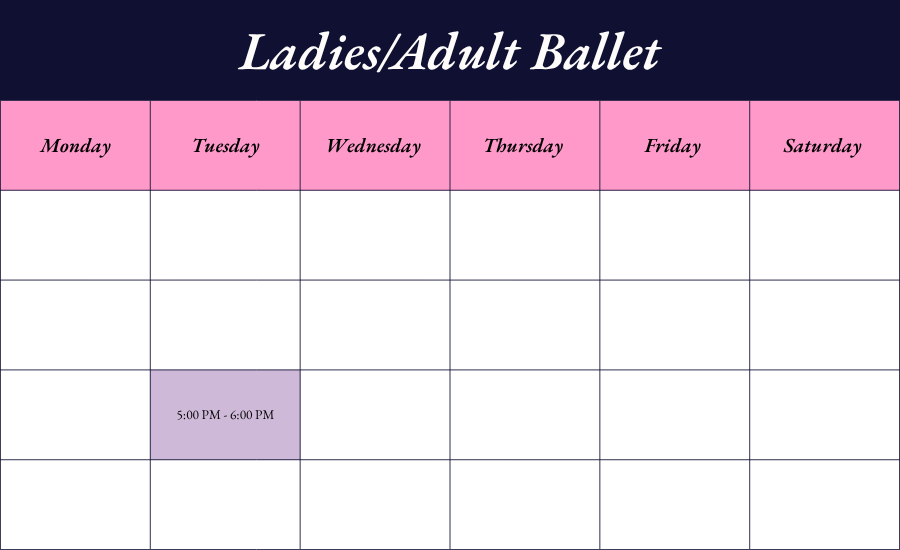 Ladies/Adult Ballet

| Monday | Tuesday | Wednesday | Thursday | Friday | Saturday |
|---|---|---|---|---|---|
| | | | | | |
| | | | | | |
| | 5:00 PM - 6:00 PM | | | | |
| | | | | | |